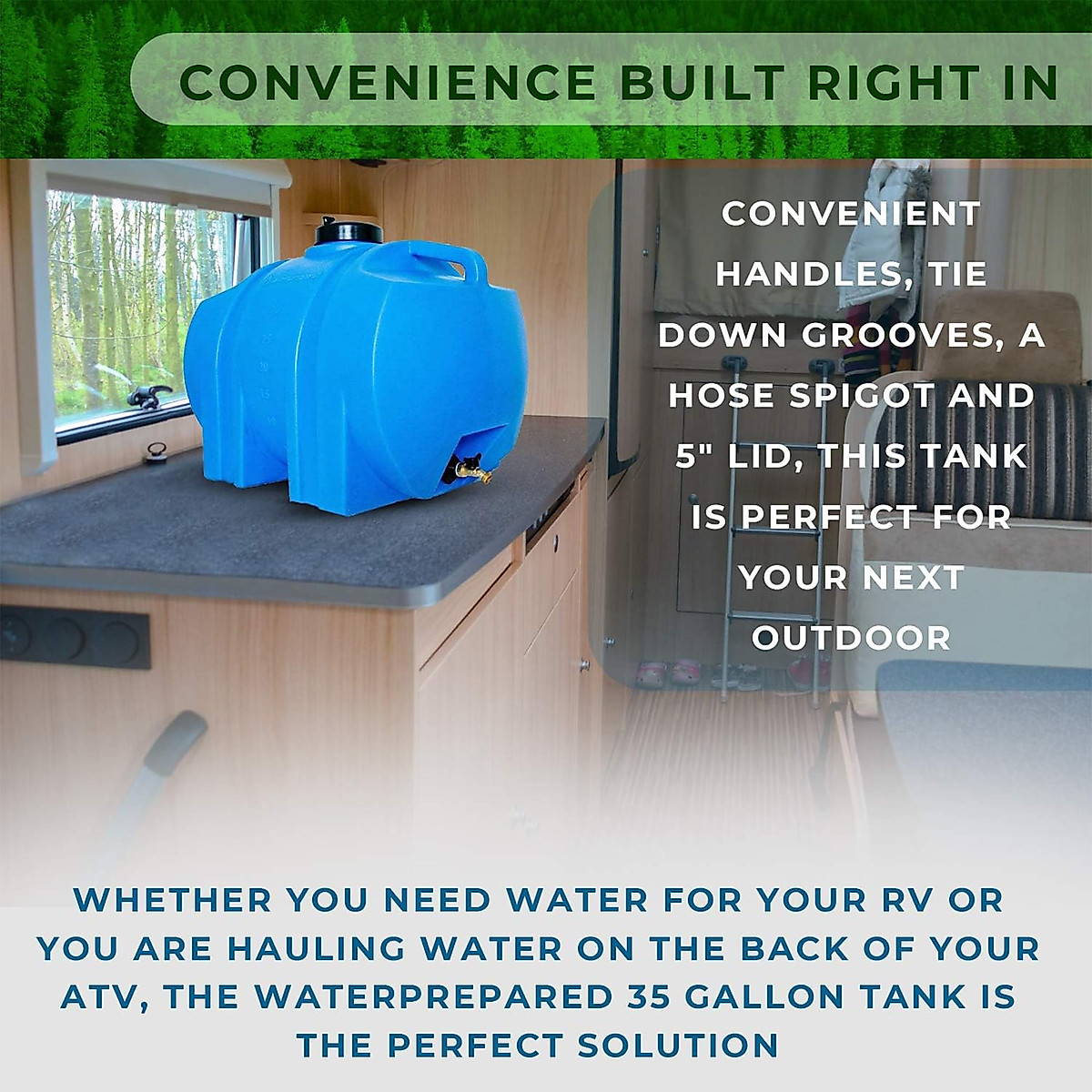 CONVENIENCE BUILT RIGHT IN

CONVENIENT HANDLES, TIE DOWN GROOVES, A HOSE SPIGOT AND 5" LID, THIS TANK IS PERFECT FOR YOUR NEXT OUTDOOR

WHETHER YOU NEED WATER FOR YOUR RV OR YOU ARE HAULING WATER ON THE BACK OF YOUR ATV, THE WATERPREPARED 35 GALLON TANK IS THE PERFECT SOLUTION